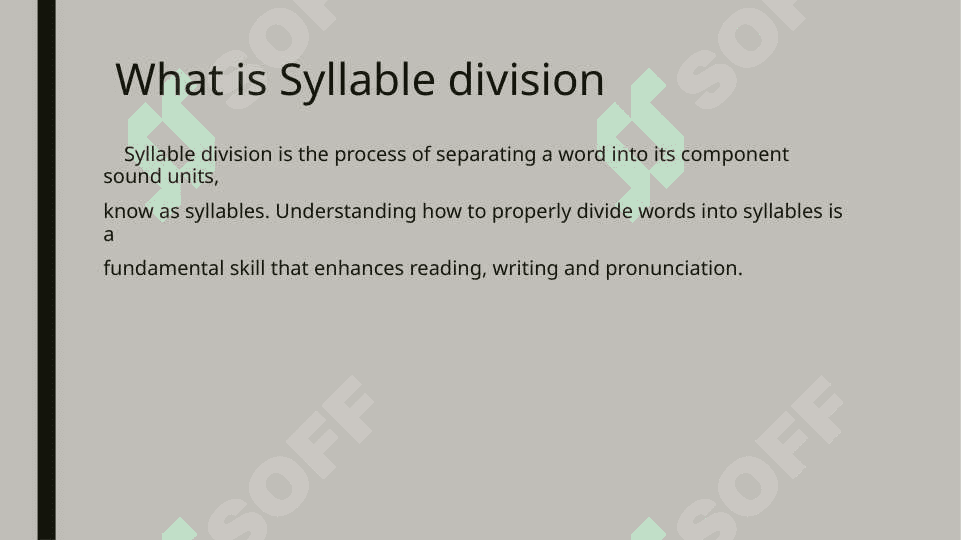 What is Syllable division

Syllable division is the process of separating a word into its component sound units,

know as syllables. Understanding how to properly divide words into syllables is a

fundamental skill that enhances reading, writing and pronunciation.

SOFF SOFF SOFF SOFF